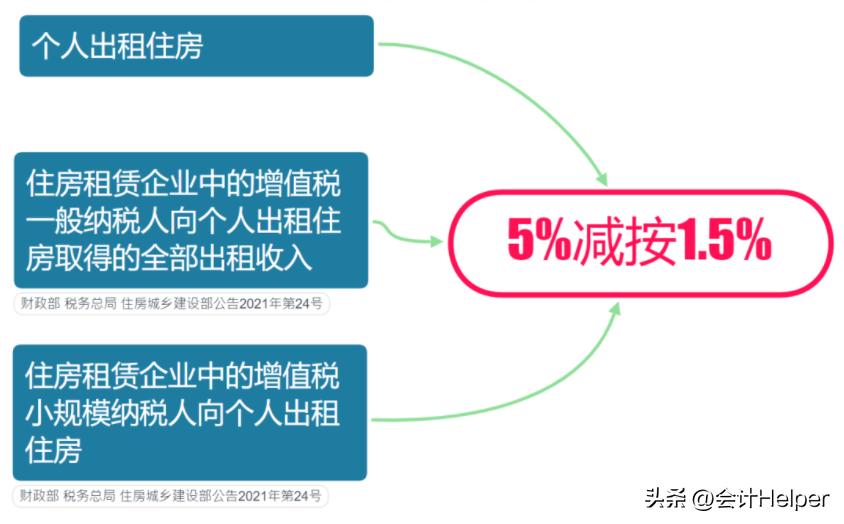 个人出租住房

住房租赁企业中的增值税一般纳税人向个人出租住房取得的全部出租收入

财政部 税务总局 住房城乡建设部公告2021年第24号

住房租赁企业中的增值税小规模纳税人向个人出租住房

财政部 税务总局 住房城乡建设部公告2021年第24号

5%减按1.5%

头条 @会计Helper